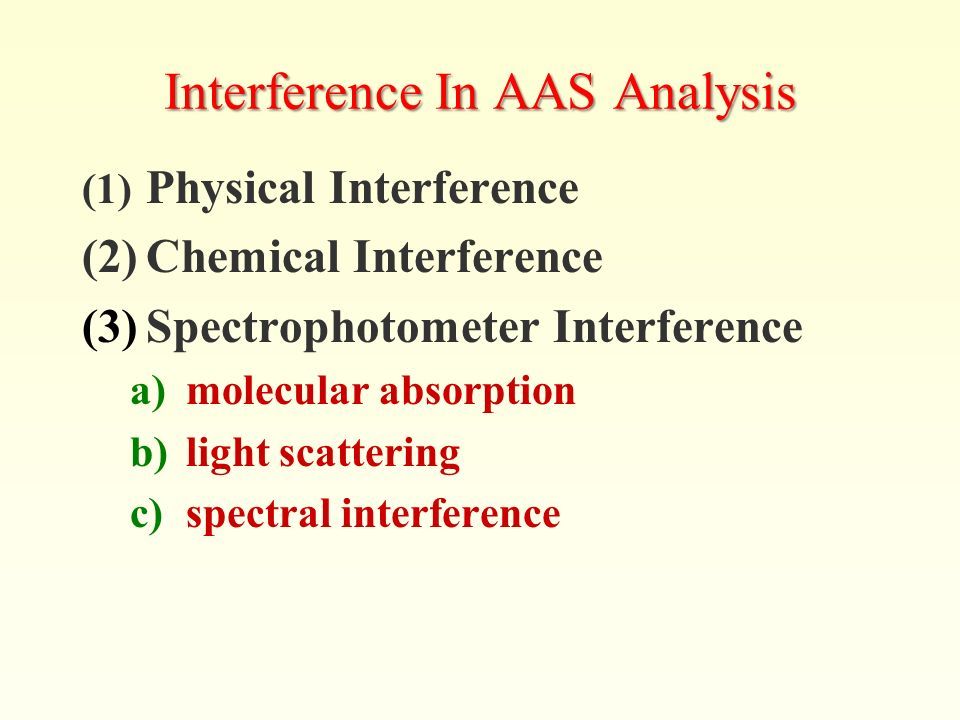 Interference In AAS Analysis

(1) Physical Interference
(2) Chemical Interference
(3) Spectrophotometer Interference
a) molecular absorption
b) light scattering
c) spectral interference